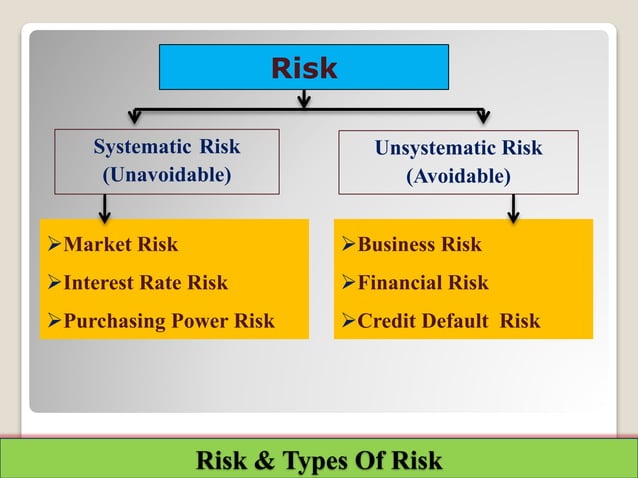 Risk

Systematic Risk
(Unavoidable)

➢Market Risk
➢Interest Rate Risk
➢Purchasing Power Risk

Unsystematic Risk
(Avoidable)

➢Business Risk
➢Financial Risk
➢Credit Default Risk

Risk & Types Of Risk